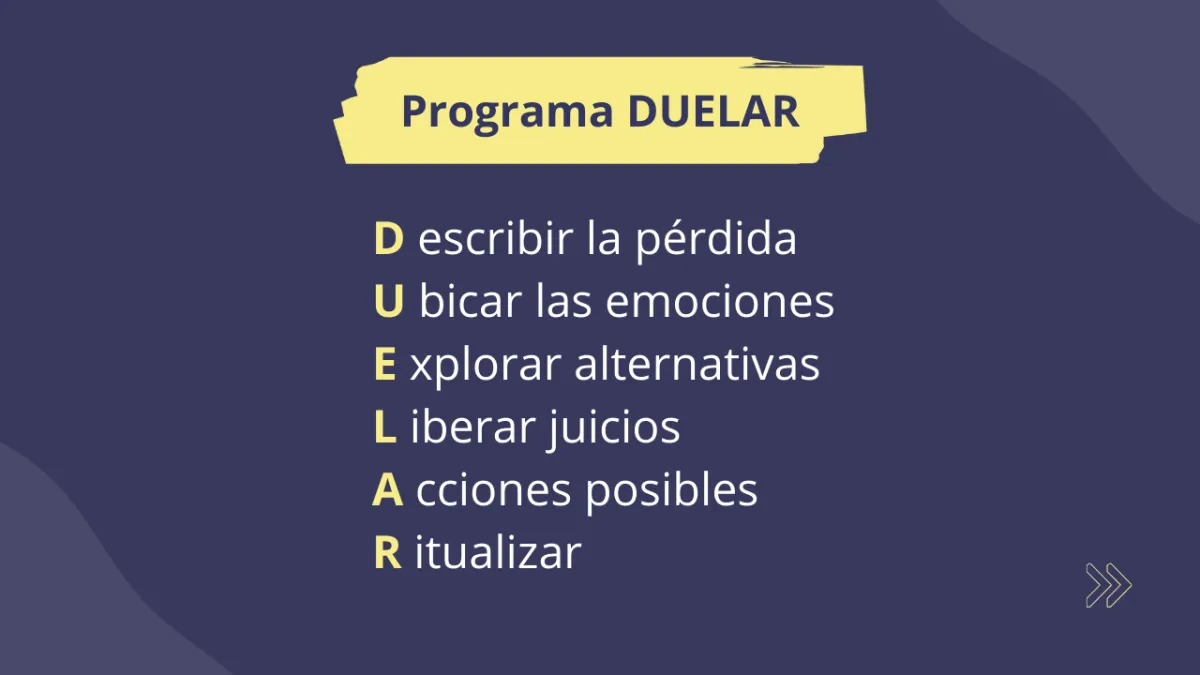 Programa DUELAR

D escribir la pérdida
U bicar las emociones
E xplorar alternativas
L iberar juicios
A cciones posibles
R itualizar